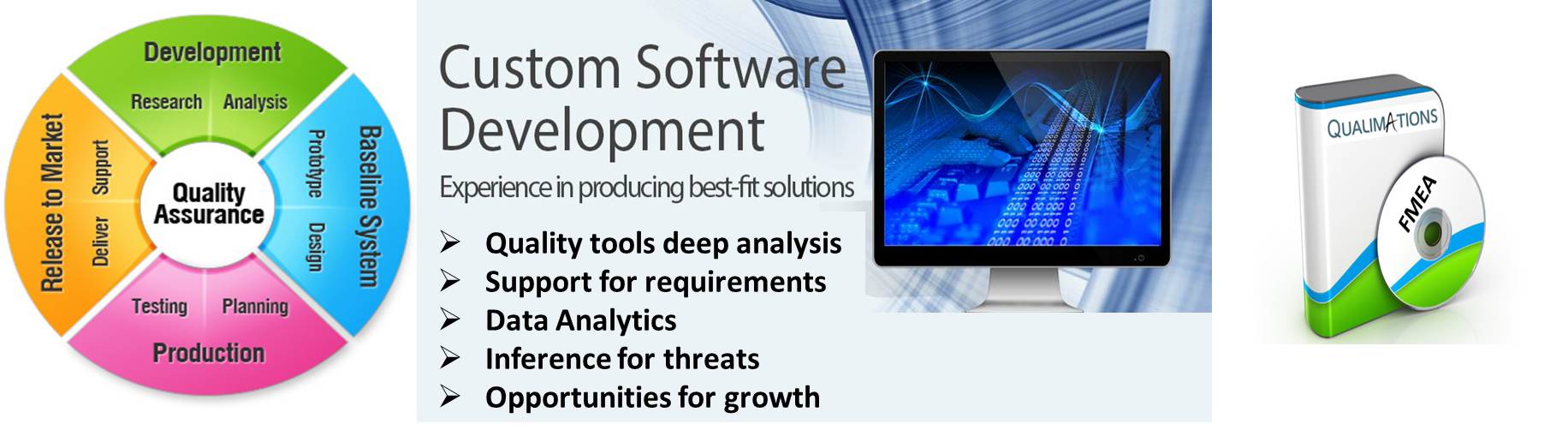 Development
Research Analysis
Baseline System
Prototype Design
Production
Testing Planning
Release to Market
Support Deliver
Quality Assurance

Custom Software Development

Experience in producing best-fit solutions

➢ Quality tools deep analysis
➢ Support for requirements
➢ Data Analytics
➢ Inference for threats
➢ Opportunities for growth

QUALIMATIONS
FMEA